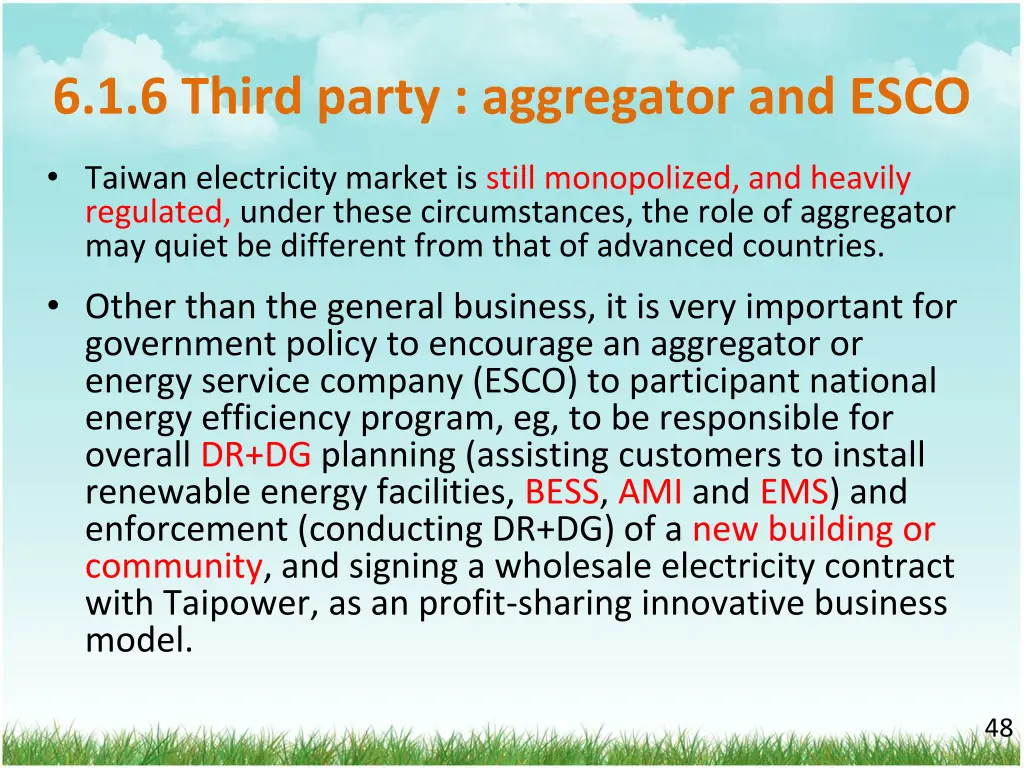 6.1.6 Third party : aggregator and ESCO

• Taiwan electricity market is still monopolized, and heavily regulated, under these circumstances, the role of aggregator may quiet be different from that of advanced countries.

• Other than the general business, it is very important for government policy to encourage an aggregator or energy service company (ESCO) to participant national energy efficiency program, eg, to be responsible for overall DR+DG planning (assisting customers to install renewable energy facilities, BESS, AMI and EMS) and enforcement (conducting DR+DG) of a new building or community, and signing a wholesale electricity contract with Taipower, as an profit-sharing innovative business model.

48